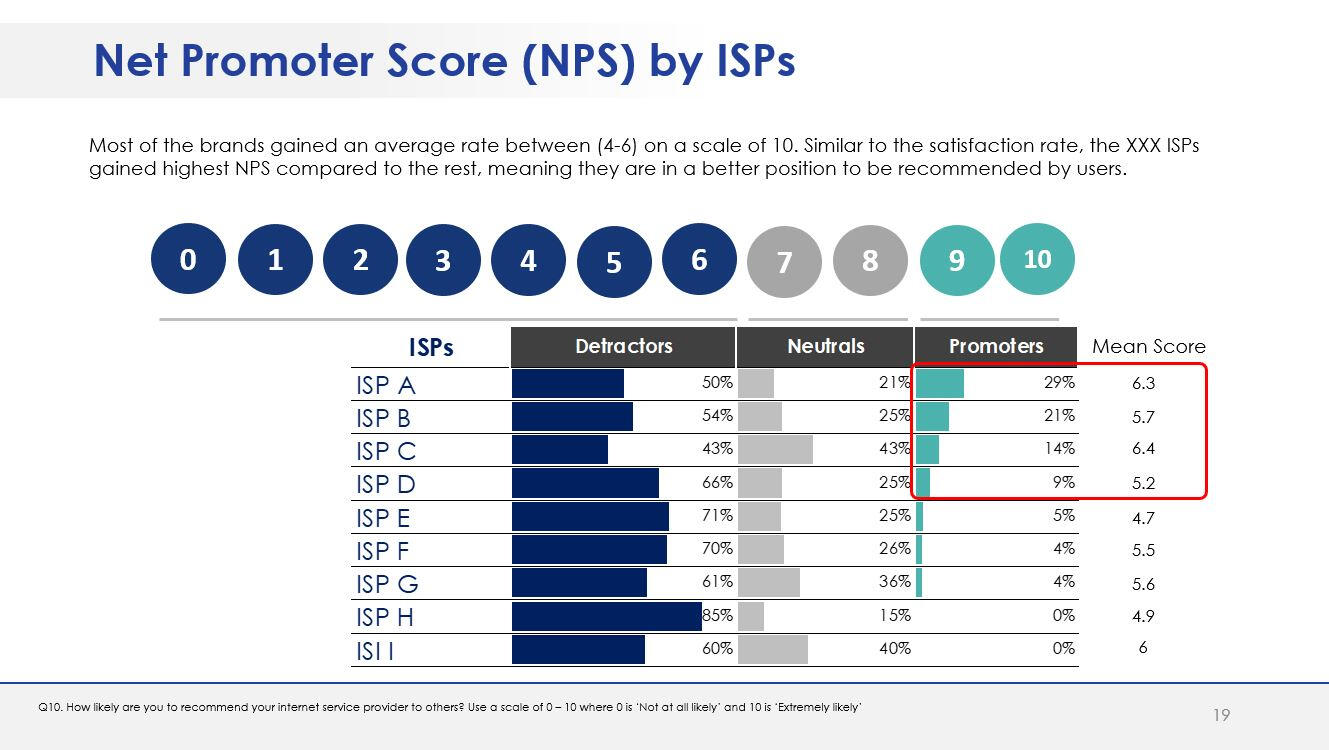 Net Promoter Score (NPS) by ISPs

Most of the brands gained an average rate between (4-6) on a scale of 10. Similar to the satisfaction rate, the XXX ISPs gained highest NPS compared to the rest, meaning they are in a better position to be recommended by users.

0 1 2 3 4 5 6 7 8 9 10

| ISPs | Detractors | Neutrals | Promoters | Mean Score |
|---|---|---|---|---|
| ISP A | 50% | 21% | 29% | 6.3 |
| ISP B | 54% | 25% | 21% | 5.7 |
| ISP C | 43% | 43% | 14% | 6.4 |
| ISP D | 66% | 25% | 9% | 5.2 |
| ISP E | 71% | 25% | 5% | 4.7 |
| ISP F | 70% | 26% | 4% | 5.5 |
| ISP G | 61% | 36% | 4% | 5.6 |
| ISP H | 85% | 15% | 0% | 4.9 |
| ISI I | 60% | 40% | 0% | 6 |

Q10. How likely are you to recommend your internet service provider to others? Use a scale of 0 – 10 where 0 is 'Not at all likely' and 10 is 'Extremely likely'

19